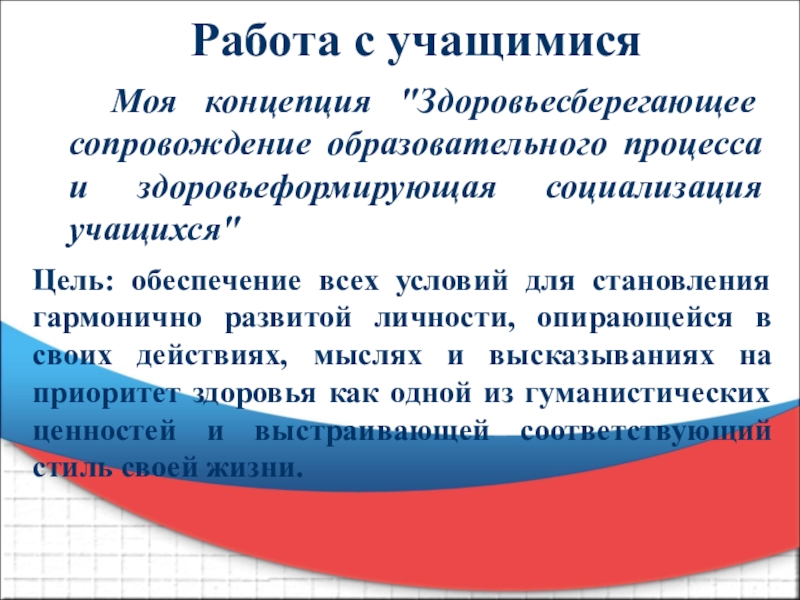 Работа с учащимися

Моя концепция "Здоровьесберегающее сопровождение образовательного процесса и здоровьеформирующая социализация учащихся"

Цель: обеспечение всех условий для становления гармонично развитой личности, опирающейся в своих действиях, мыслях и высказываниях на приоритет здоровья как одной из гуманистических ценностей и выстраивающей соответствующий стиль своей жизни.